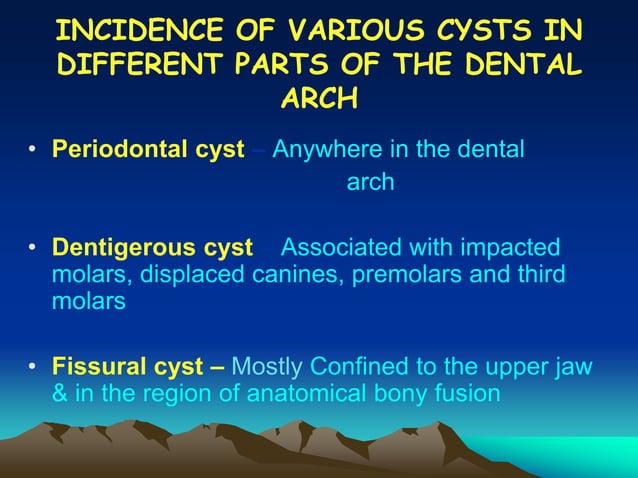 INCIDENCE OF VARIOUS CYSTS IN DIFFERENT PARTS OF THE DENTAL ARCH

• Periodontal cyst – Anywhere in the dental arch

• Dentigerous cyst Associated with impacted molars, displaced canines, premolars and third molars

• Fissural cyst – Mostly Confined to the upper jaw & in the region of anatomical bony fusion